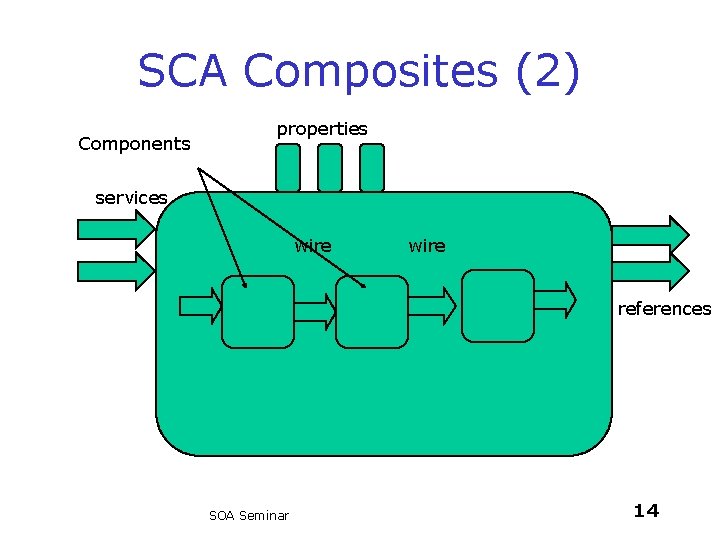 SCA Composites (2)

properties

Components

services

wire

wire

references

SOA Seminar

14